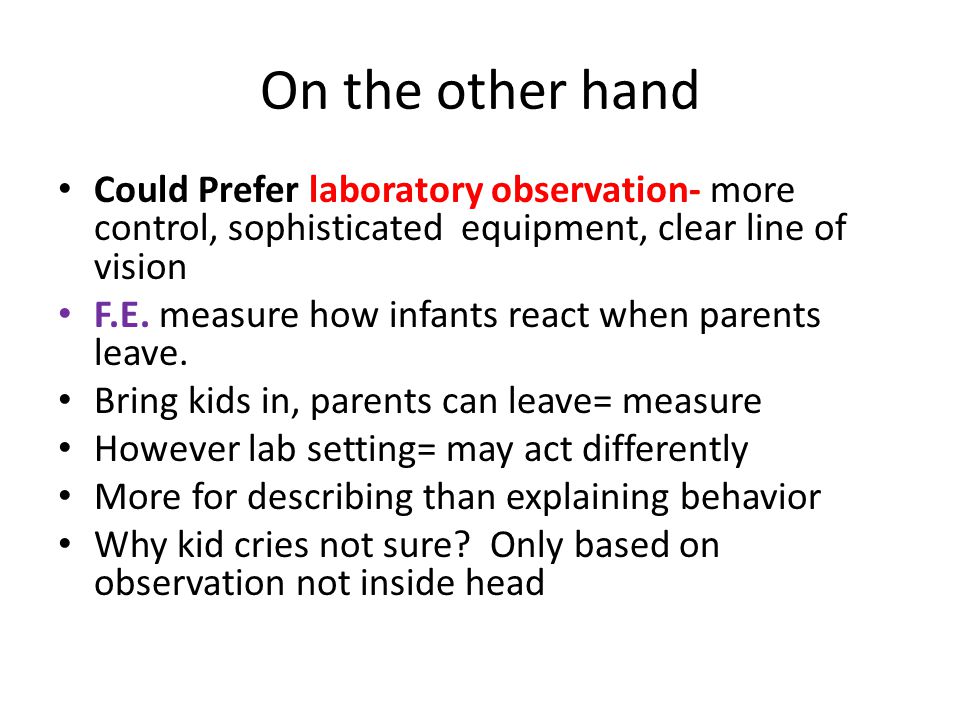 On the other hand

• Could Prefer laboratory observation- more control, sophisticated equipment, clear line of vision
• F.E. measure how infants react when parents leave.
• Bring kids in, parents can leave= measure
• However lab setting= may act differently
• More for describing than explaining behavior
• Why kid cries not sure? Only based on observation not inside head